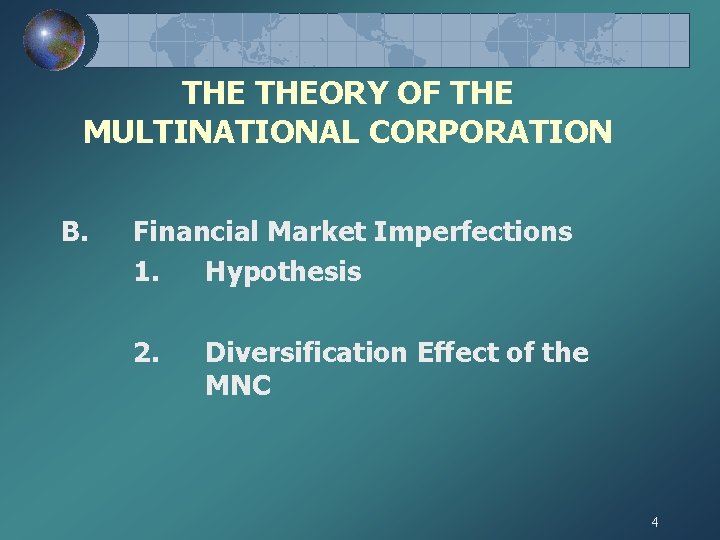 THE THEORY OF THE MULTINATIONAL CORPORATION

B. Financial Market Imperfections

1. Hypothesis

2. Diversification Effect of the MNC

4